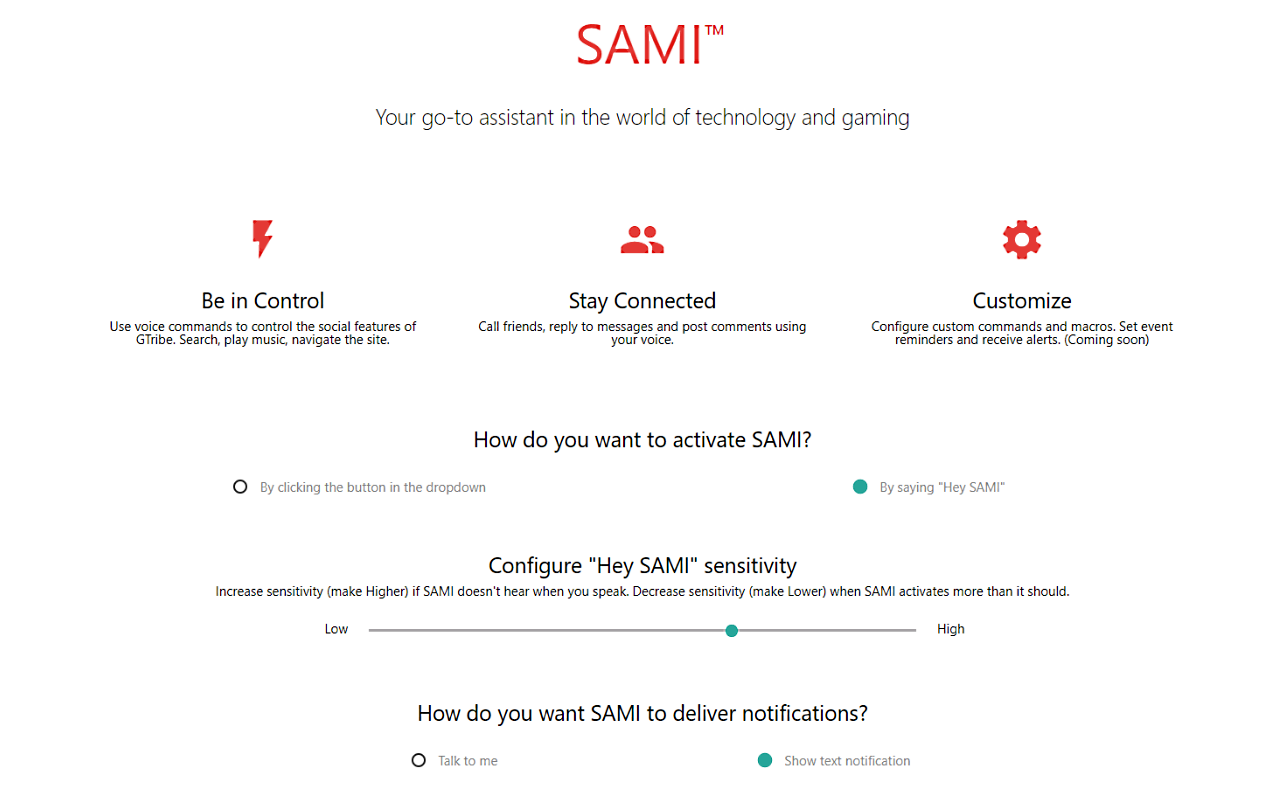 SAMI™

Your go-to assistant in the world of technology and gaming

Be in Control
Use voice commands to control the social features of GTribe. Search, play music, navigate the site.

Stay Connected
Call friends, reply to messages and post comments using your voice.

Customize
Configure custom commands and macros. Set event reminders and receive alerts. (Coming soon)

How do you want to activate SAMI?

By clicking the button in the dropdown

By saying "Hey SAMI"

Configure "Hey SAMI" sensitivity
Increase sensitivity (make Higher) if SAMI doesn't hear when you speak. Decrease sensitivity (make Lower) when SAMI activates more than it should.

Low

High

How do you want SAMI to deliver notifications?

Talk to me

Show text notification